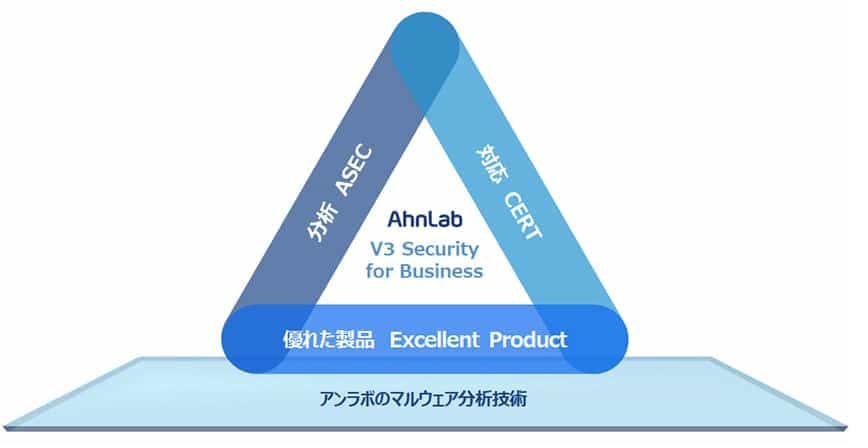 分析 ASEC

対応 CERT

AhnLab
V3 Security for Business

優れた製品 Excellent Product

アンラボのマルウェア分析技術